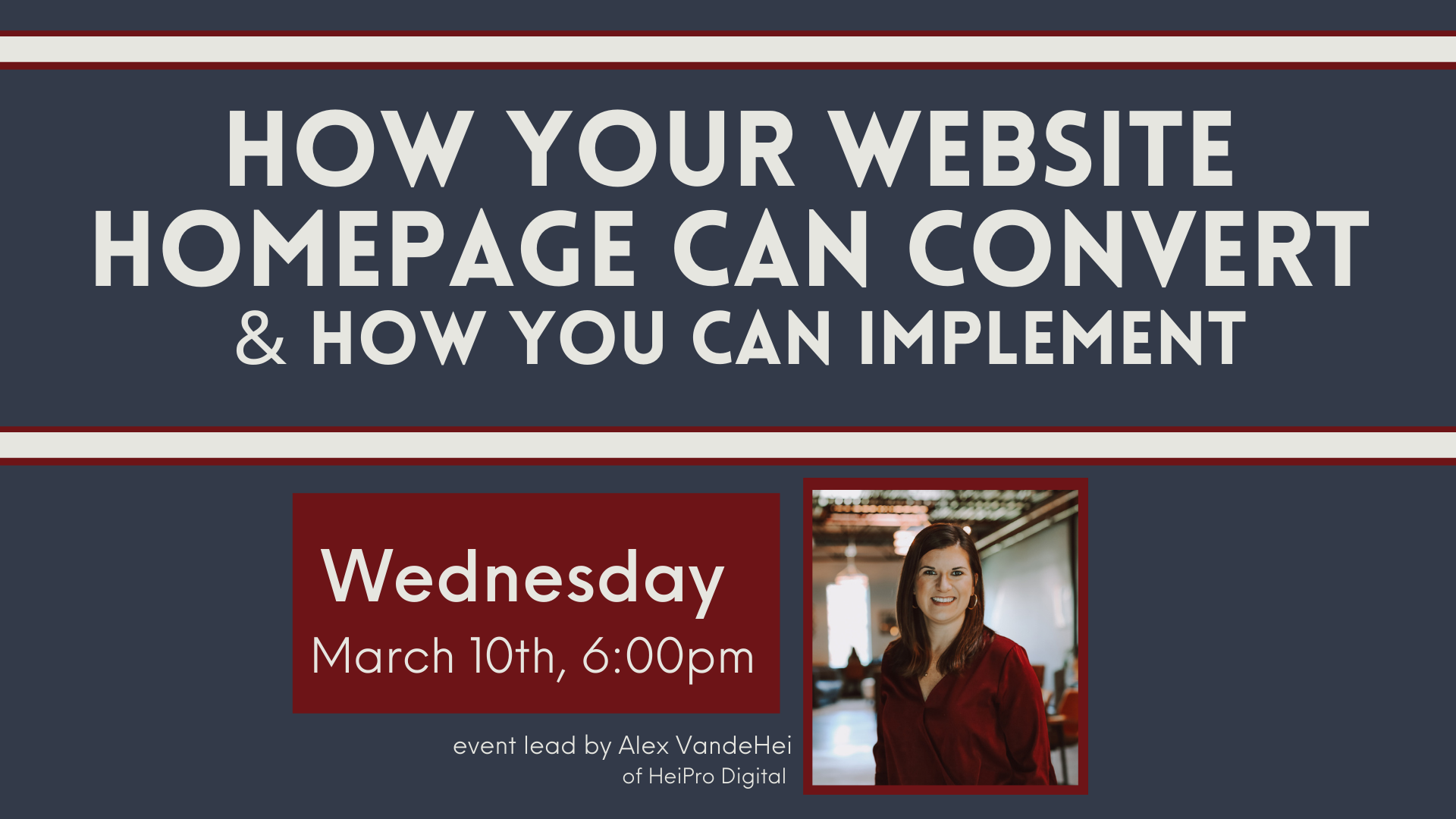 HOW YOUR WEBSITE HOMEPAGE CAN CONVERT & HOW YOU CAN IMPLEMENT

Wednesday
March 10th, 6:00pm

event lead by Alex VandeHei
of HeiPro Digital